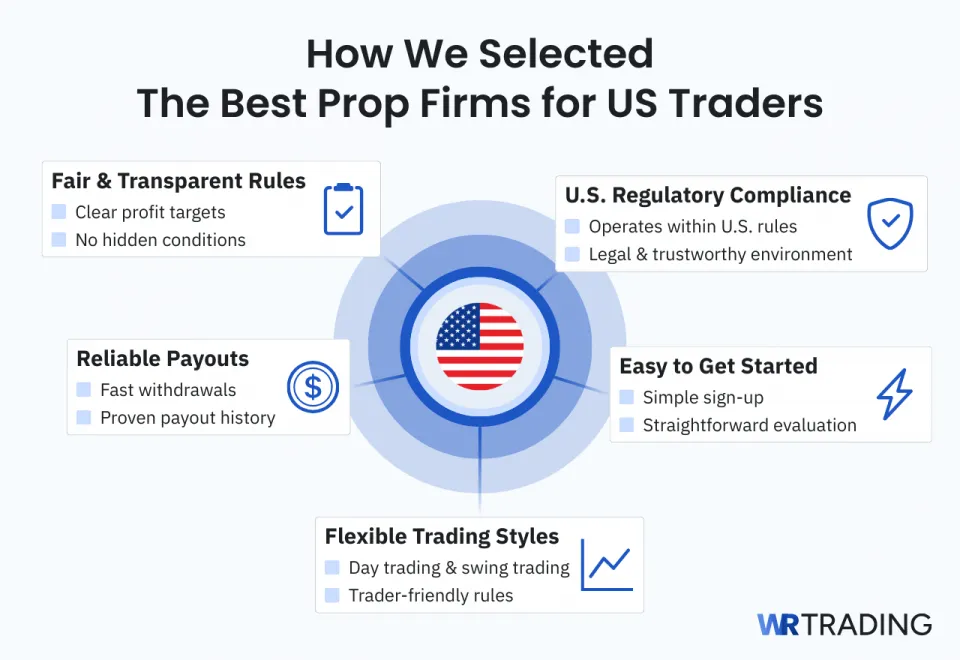 How We Selected
The Best Prop Firms for US Traders

Fair & Transparent Rules
Clear profit targets
No hidden conditions

U.S. Regulatory Compliance
Operates within U.S. rules
Legal & trustworthy environment

Reliable Payouts
Fast withdrawals
Proven payout history

Easy to Get Started
Simple sign-up
Straightforward evaluation

Flexible Trading Styles
Day trading & swing trading
Trader-friendly rules

WR TRADING